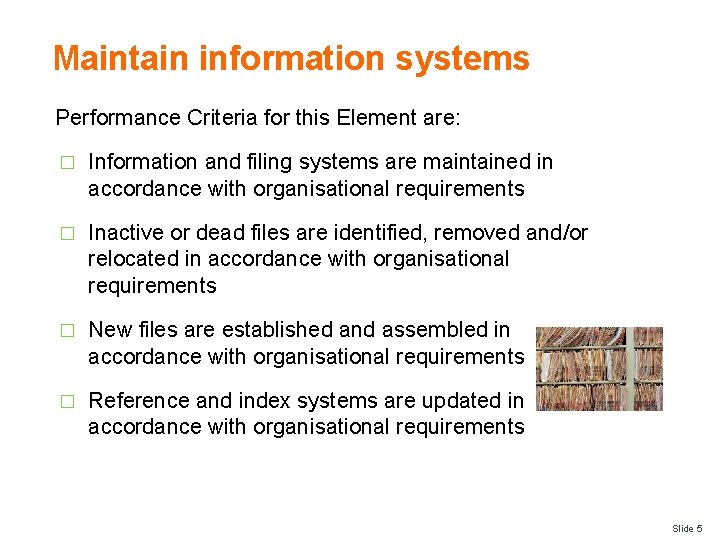 Maintain information systems

Performance Criteria for this Element are:

□ Information and filing systems are maintained in accordance with organisational requirements

□ Inactive or dead files are identified, removed and/or relocated in accordance with organisational requirements

□ New files are established and assembled in accordance with organisational requirements

□ Reference and index systems are updated in accordance with organisational requirements

Slide 5